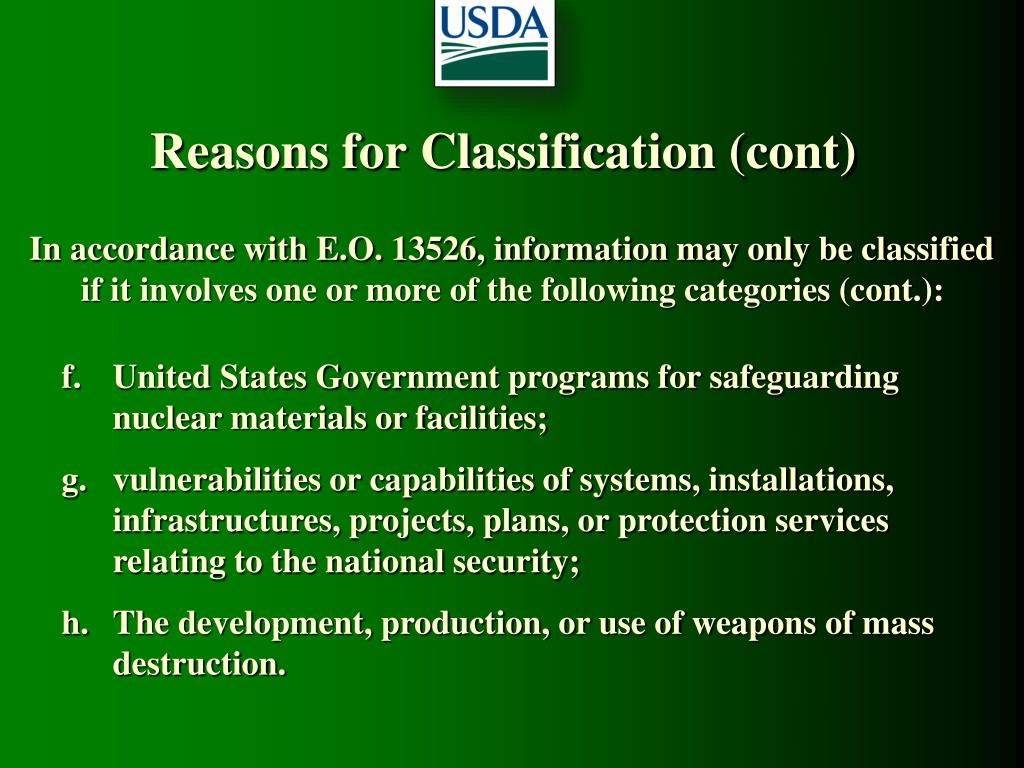 USDA

Reasons for Classification (cont)

In accordance with E.O. 13526, information may only be classified if it involves one or more of the following categories (cont.):

f. United States Government programs for safeguarding nuclear materials or facilities;

g. vulnerabilities or capabilities of systems, installations, infrastructures, projects, plans, or protection services relating to the national security;

h. The development, production, or use of weapons of mass destruction.